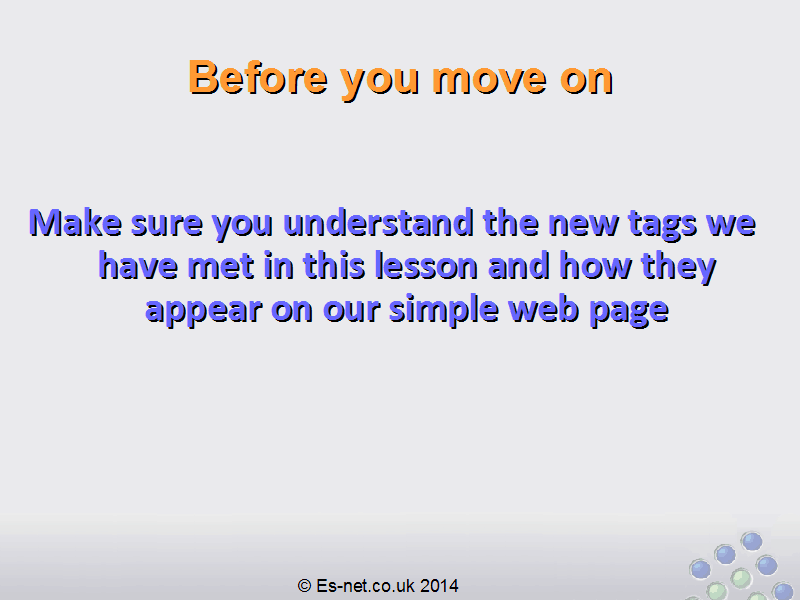 Before you move on

Make sure you understand the new tags we have met in this lesson and how they appear on our simple web page

© Es-net.co.uk 2014